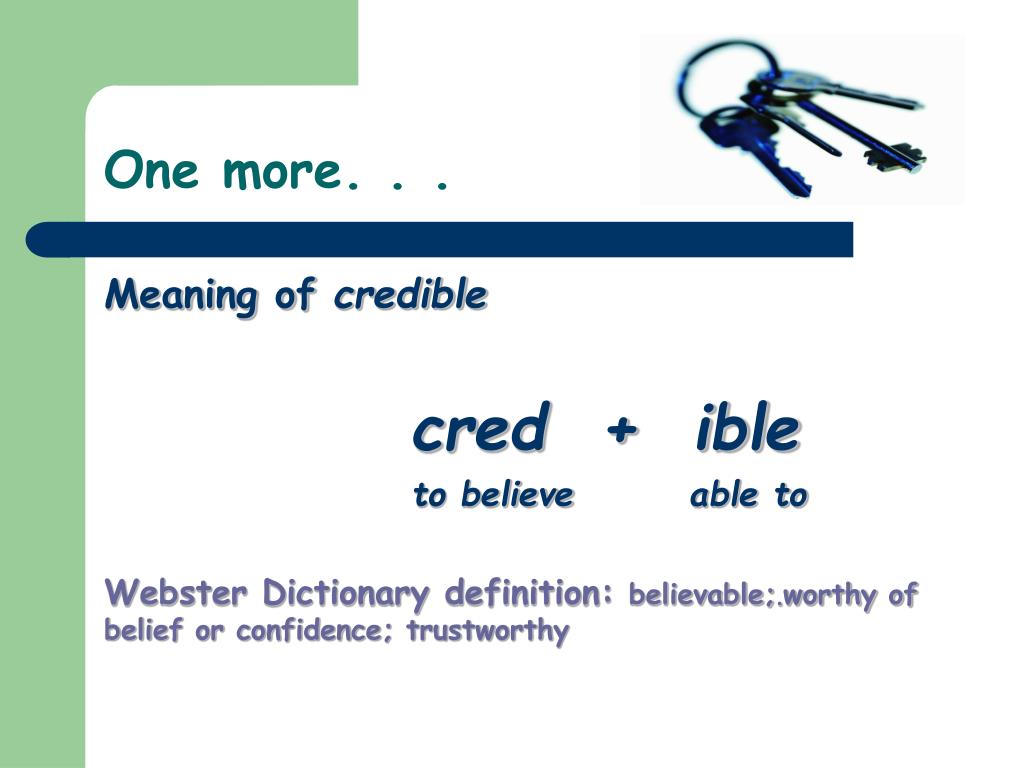 One more. . .

Meaning of credible

cred + ible

to believe able to

Webster Dictionary definition: believable;.worthy of belief or confidence; trustworthy